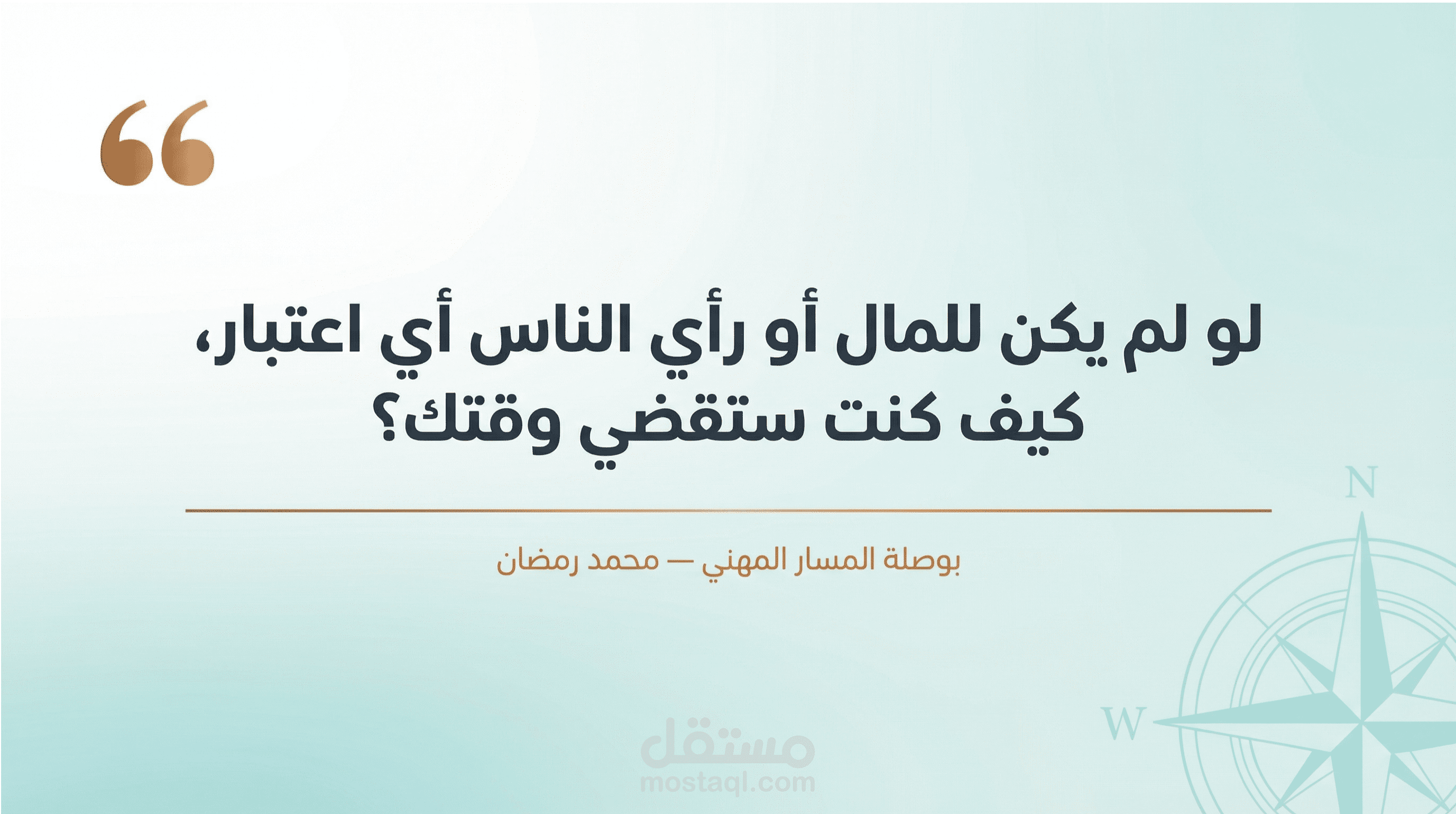 “

لو لم يكن للمال أو رأي الناس أي اعتبار، كيف كنت ستقضي وقتك؟

بوصلة المسار المهني — محمد رمضان

N

W

مستقل
mostaql.com